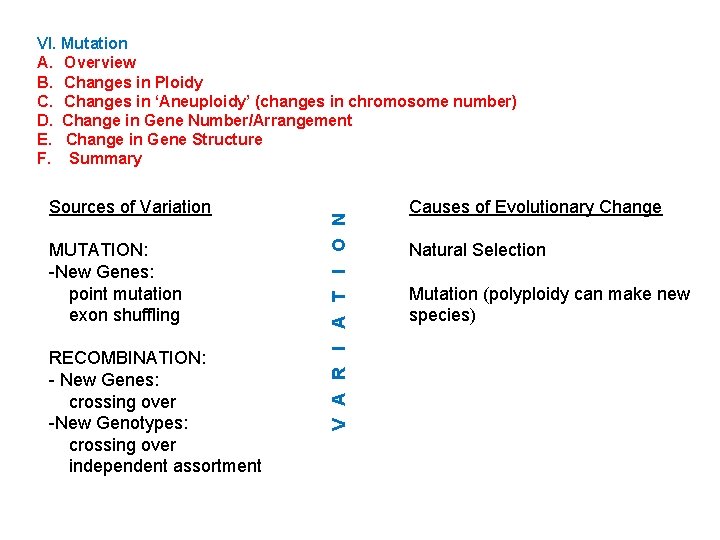 VI. Mutation
A. Overview
B. Changes in Ploidy
C. Changes in 'Aneuploidy' (changes in chromosome number)
D. Change in Gene Number/Arrangement
E. Change in Gene Structure
F. Summary

Sources of Variation

MUTATION:
-New Genes:
point mutation
exon shuffling

RECOMBINATION:
- New Genes:
crossing over
-New Genotypes:
crossing over
independent assortment

VARIATION

Causes of Evolutionary Change

Natural Selection

Mutation (polyploidy can make new species)